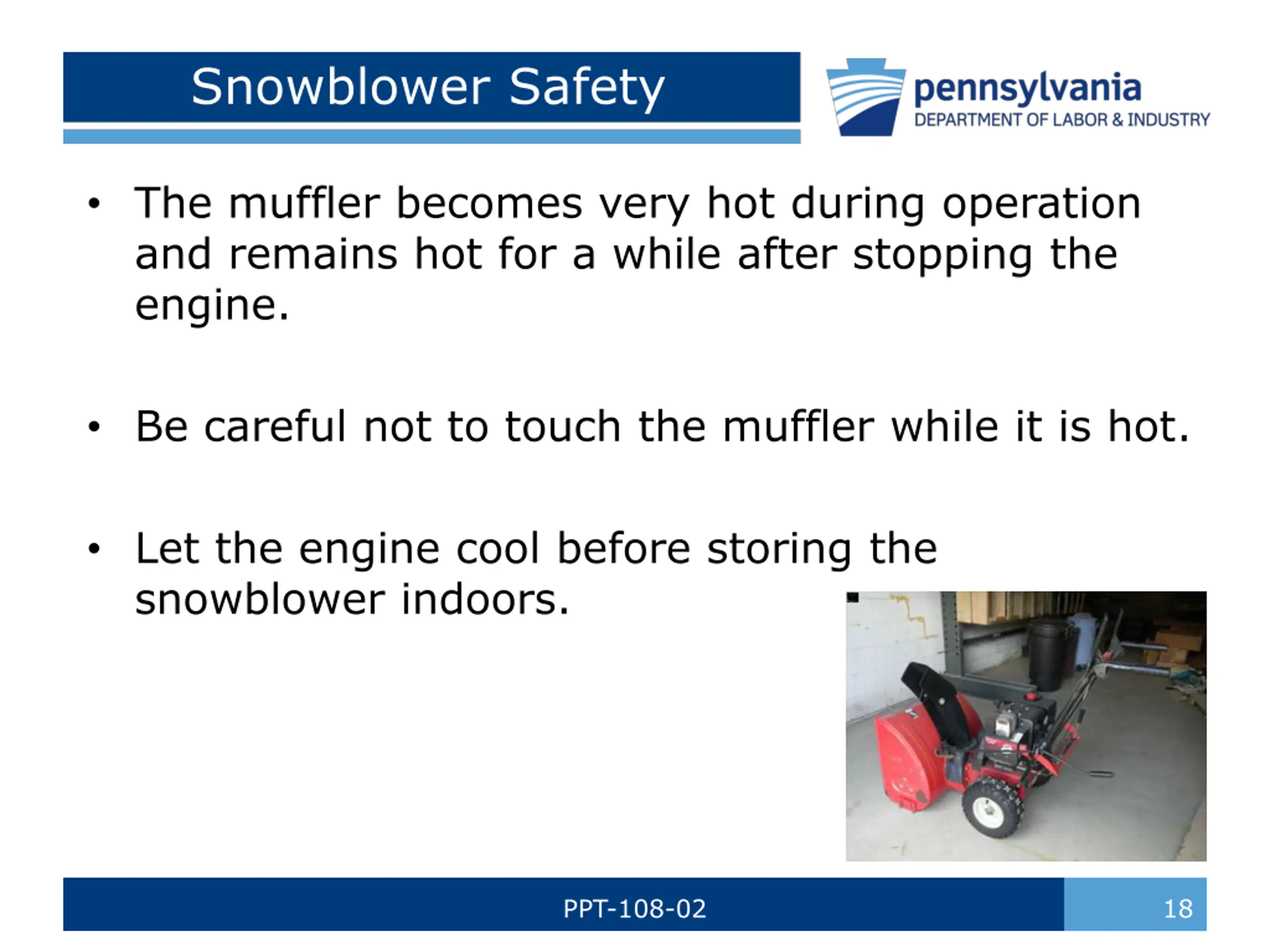 Snowblower Safety

pennsylvania
DEPARTMENT OF LABOR & INDUSTRY

• The muffler becomes very hot during operation and remains hot for a while after stopping the engine.

• Be careful not to touch the muffler while it is hot.

• Let the engine cool before storing the snowblower indoors.

PPT-108-02

18